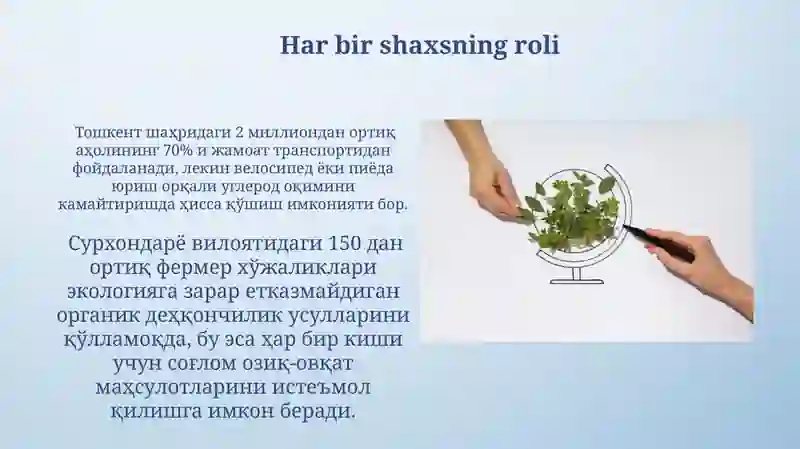 Har bir shaxsning roli

Тошкент шаҳридаги 2 миллиондан ортиқ аҳолининг 70% и жамоат транспортидан фойдаланади, лекин велосипед ёки пиёда юриш орқали углерод оқимини камайтиришда ҳисса қўшиш имконияти бор.

Сурхондарё вилоятидаги 150 дан ортиқ фермер хўжаликлари экологияга зарар етказмайдиган органик деҳқончилик усулларини қўлламоқда, бу эса ҳар бир киши учун соғлом озиқ-овқат маҳсулотларини истеъмол қилишга имкон беради.